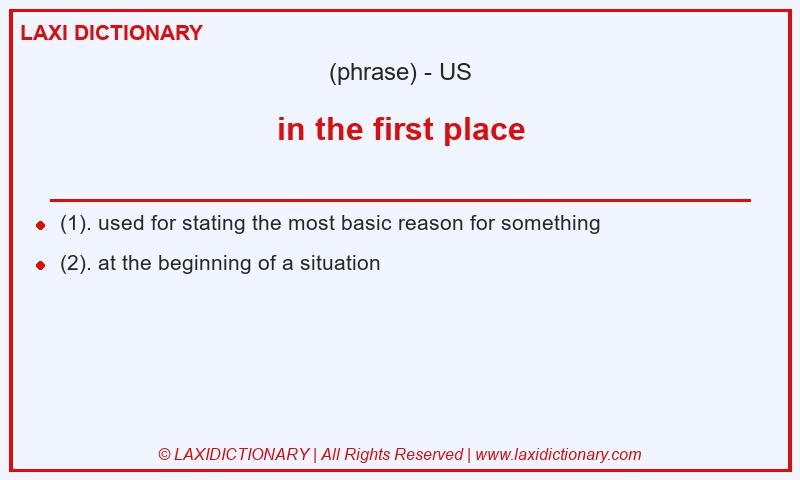 LAXI DICTIONARY

(phrase) - US

in the first place

- (1). used for stating the most basic reason for something
- (2). at the beginning of a situation

© LAXIDICTIONARY | All Rights Reserved | www.laxidictionary.com